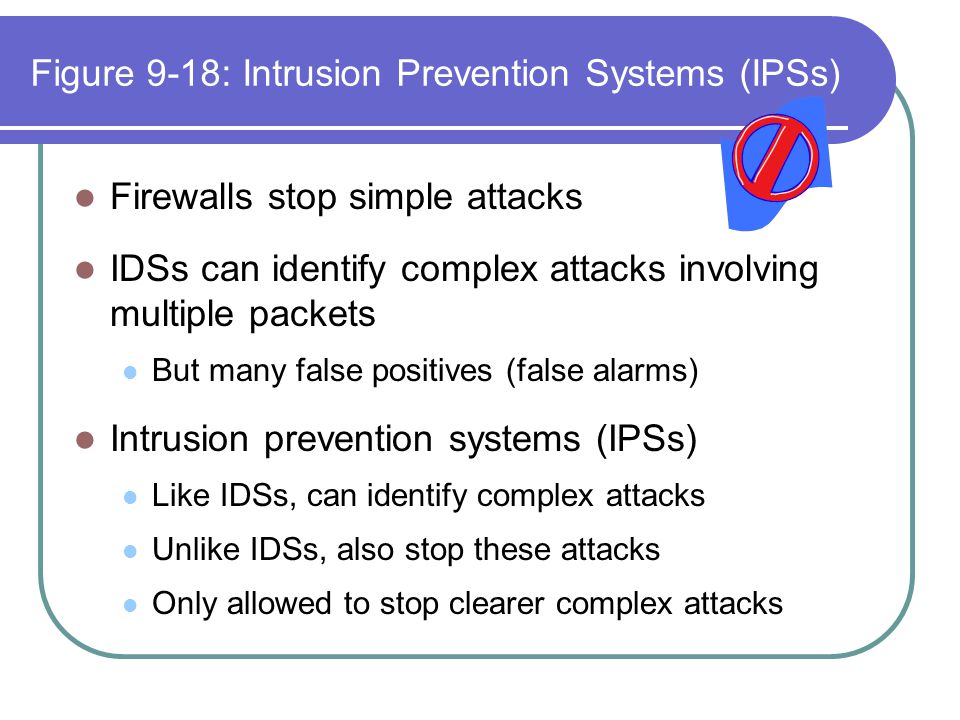 Figure 9-18: Intrusion Prevention Systems (IPSs)

Firewalls stop simple attacks

IDSs can identify complex attacks involving multiple packets

But many false positives (false alarms)

Intrusion prevention systems (IPSs)

Like IDSs, can identify complex attacks

Unlike IDSs, also stop these attacks

Only allowed to stop clearer complex attacks